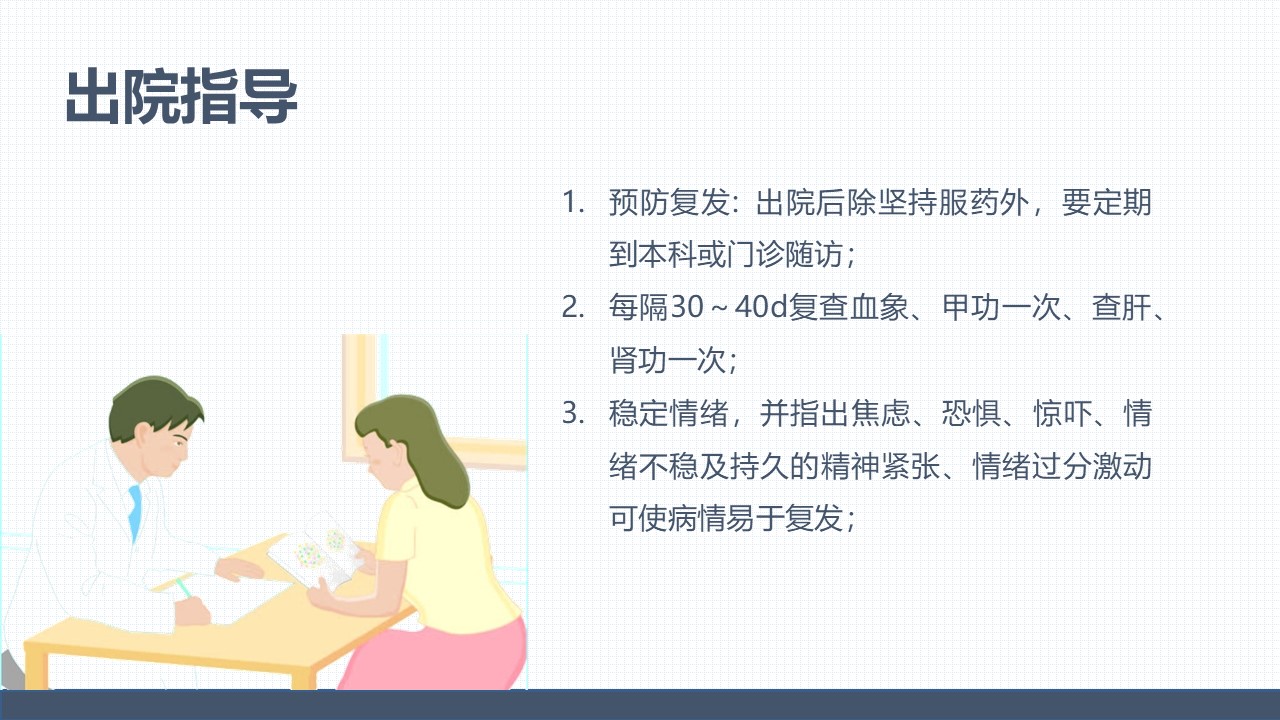 出院指导

1. 预防复发：出院后除坚持服药外，要定期到本科或门诊随访；

2. 每隔30～40d复查血象、甲功一次、查肝、肾功一次；

3. 稳定情绪，并指出焦虑、恐惧、惊吓、情绪不稳及持久的精神紧张、情绪过分激动可使病情易于复发；